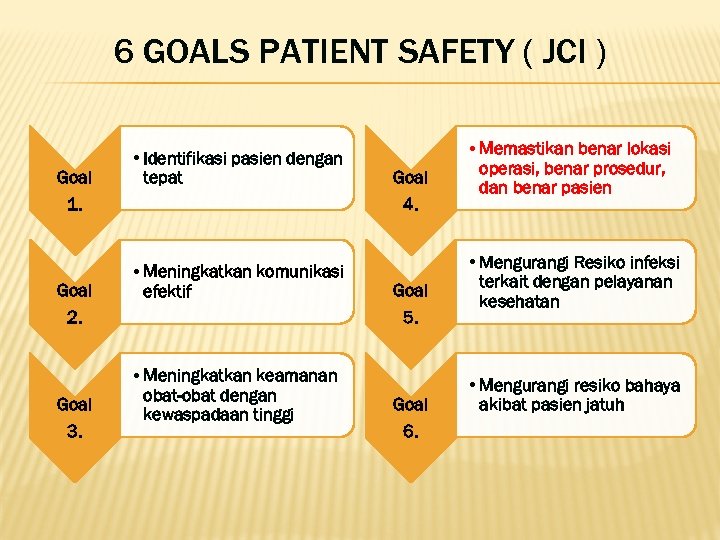 6 GOALS PATIENT SAFETY ( JCI )

Goal 1.

• Identifikasi pasien dengan tepat

Goal 2.

• Meningkatkan komunikasi efektif

Goal 3.

• Meningkatkan keamanan obat-obat dengan kewaspadaan tinggi

Goal 4.

• Memastikan benar lokasi operasi, benar prosedur, dan benar pasien

Goal 5.

• Mengurangi Resiko infeksi terkait dengan pelayanan kesehatan

Goal 6.

• Mengurangi resiko bahaya akibat pasien jatuh